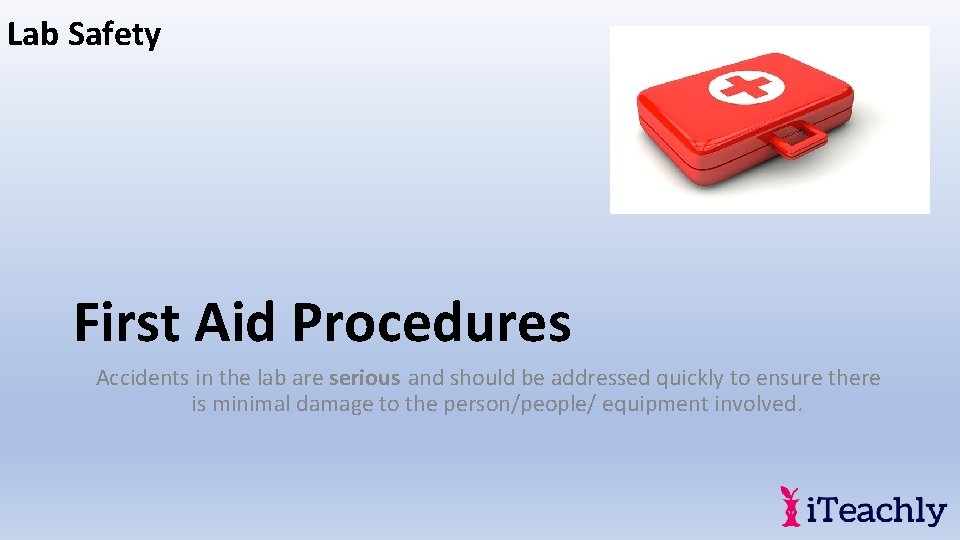 Lab Safety

First Aid Procedures

Accidents in the lab are serious and should be addressed quickly to ensure there is minimal damage to the person/people/ equipment involved.

iTeachly